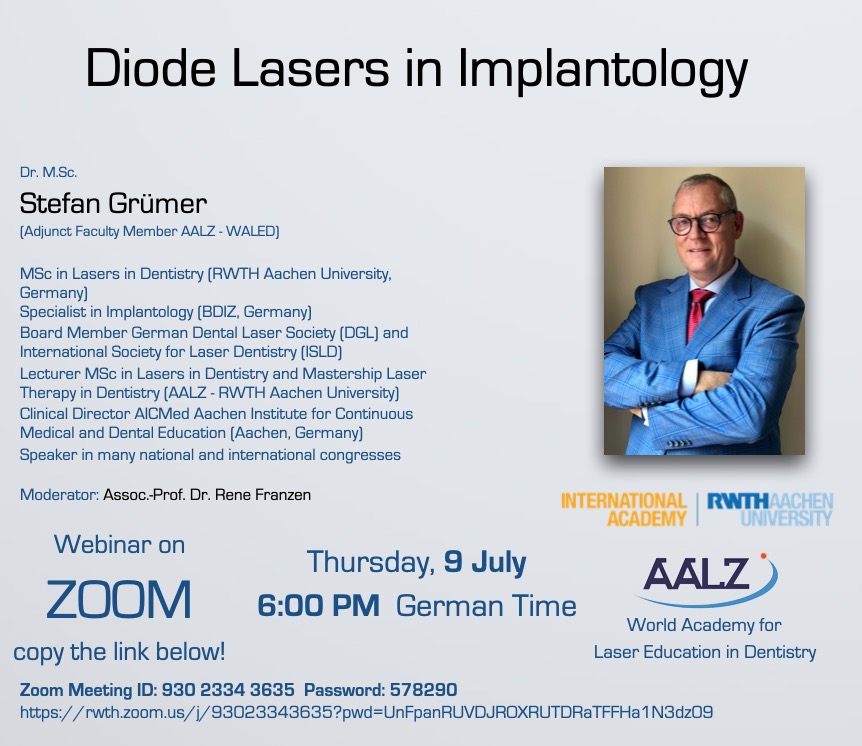 Diode Lasers in Implantology

Dr. M.Sc.
Stefan Grümer
(Adjunct Faculty Member AALZ - WALED)

MSc in Lasers in Dentistry (RWTH Aachen University, Germany)
Specialist in Implantology (BDIZ, Germany)
Board Member German Dental Laser Society (DGL) and International Society for Laser Dentistry (ISLD)
Lecturer MSc in Lasers in Dentistry and Mastership Laser Therapy in Dentistry (AALZ - RWTH Aachen University)
Clinical Director AICMed Aachen Institute for Continuous Medical and Dental Education (Aachen, Germany)
Speaker in many national and international congresses

Moderator: Assoc.-Prof. Dr. Rene Franzen

INTERNATIONAL ACADEMY | RWTH AACHEN UNIVERSITY

Webinar on
ZOOM
copy the link below!

Thursday, 9 July
6:00 PM German Time

AALZ
World Academy for Laser Education in Dentistry

Zoom Meeting ID: 930 2334 3635 Password: 578290
https://rwth.zoom.us/j/93023343635?pwd=UnFpanRUVDJROXRUTDRaTFFHa1N3dz09